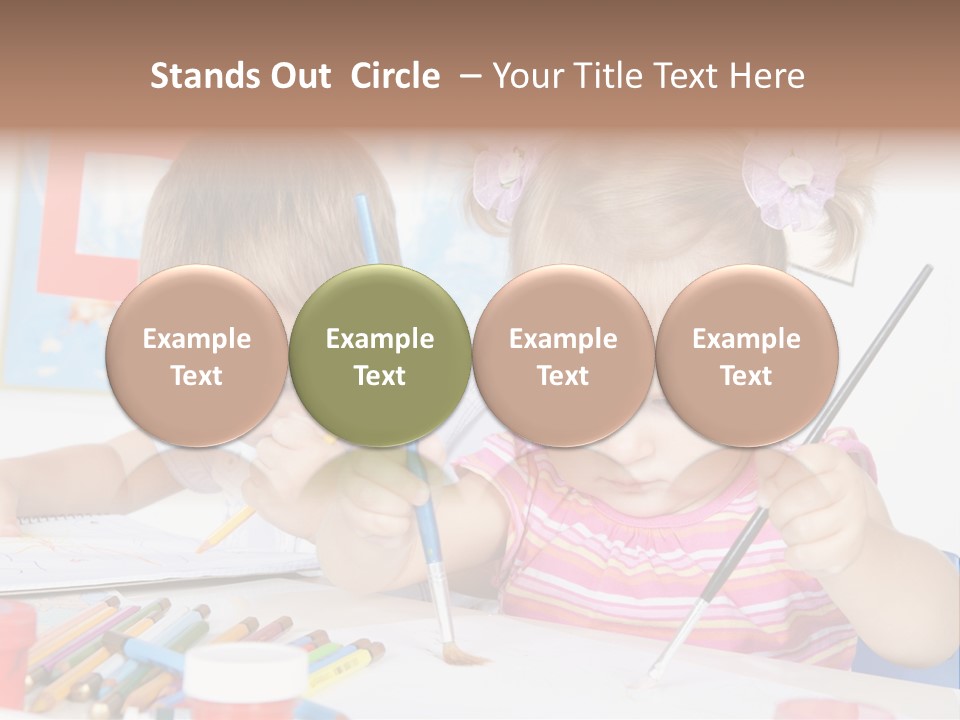 Stands Out Circle – Your Title Text Here

Example Text

Example Text

Example Text

Example Text